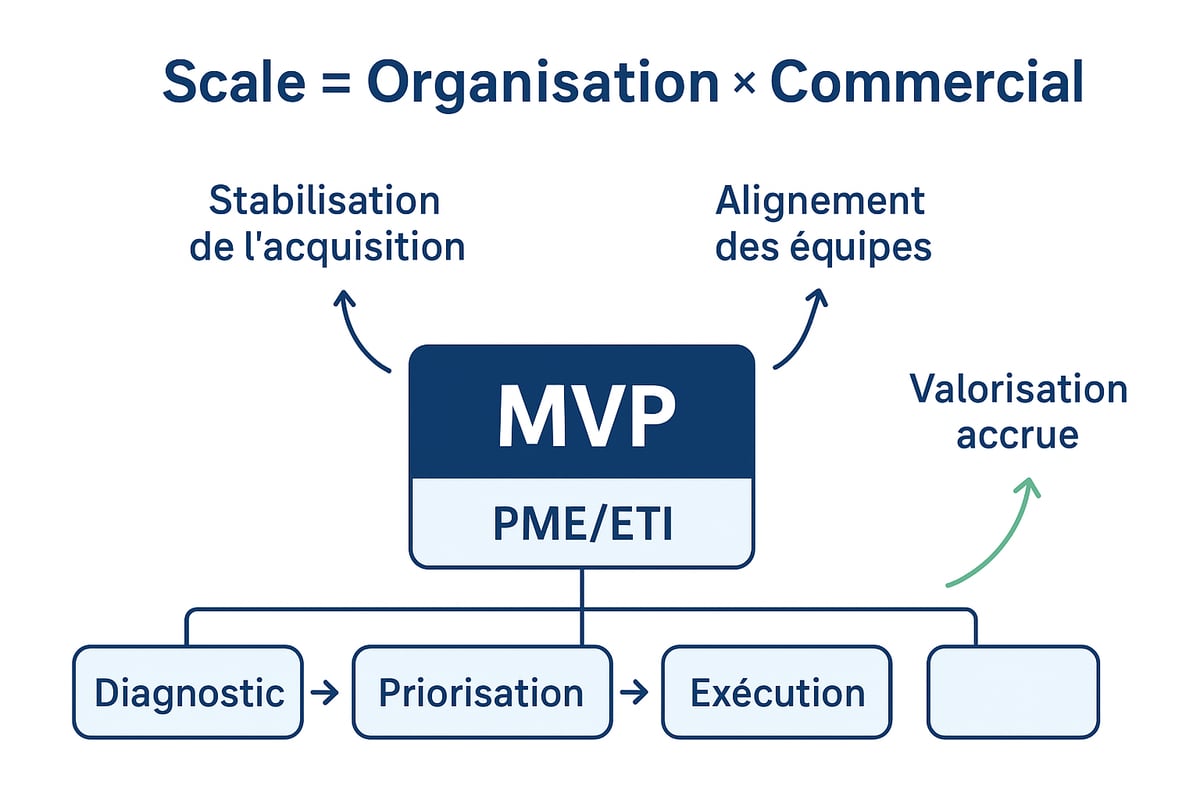 Scale = Organisation × Commercial

Stabilisation de l'acquisition

Alignement des équipes

MVP

PME/ETI

Valorisation accrue

Diagnostic → Priorisation → Exécution